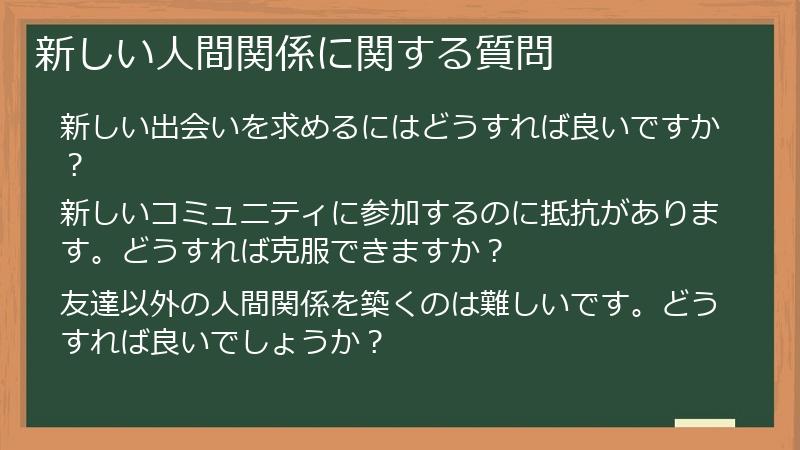 新しい人間関係に関する質問

新しい出会いを求めるにはどうすれば良いですか？

新しいコミュニティに参加するのに抵抗があります。どうすれば克服できますか？

友達以外の人間関係を築くのは難しいです。どうすれば良いでしょうか？